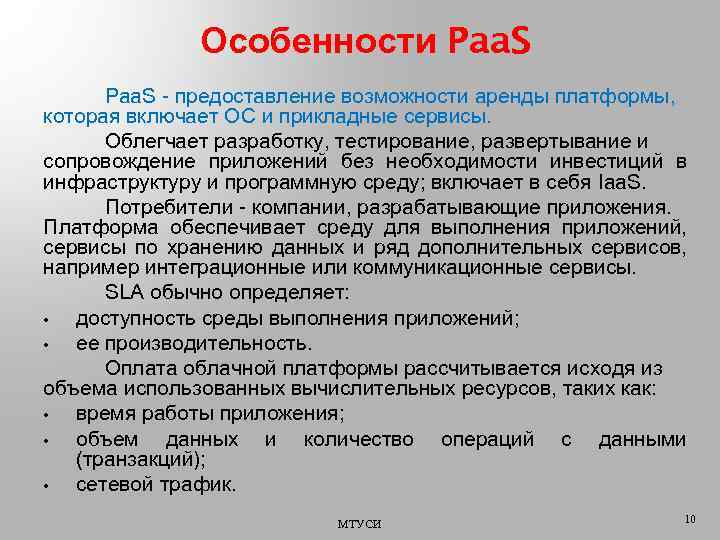 Особенности PaaS

PaaS - предоставление возможности аренды платформы, которая включает ОС и прикладные сервисы.

Облегчает разработку, тестирование, развертывание и сопровождение приложений без необходимости инвестиций в инфраструктуру и программную среду; включает в себя IaaS.

Потребители - компании, разрабатывающие приложения. Платформа обеспечивает среду для выполнения приложений, сервисы по хранению данных и ряд дополнительных сервисов, например интеграционные или коммуникационные сервисы.

SLA обычно определяет:

• доступность среды выполнения приложений;
• ее производительность.

Оплата облачной платформы рассчитывается исходя из объема использованных вычислительных ресурсов, таких как:

• время работы приложения;
• объем данных и количество операций с данными (транзакций);
• сетевой трафик.

МТУСИ

10